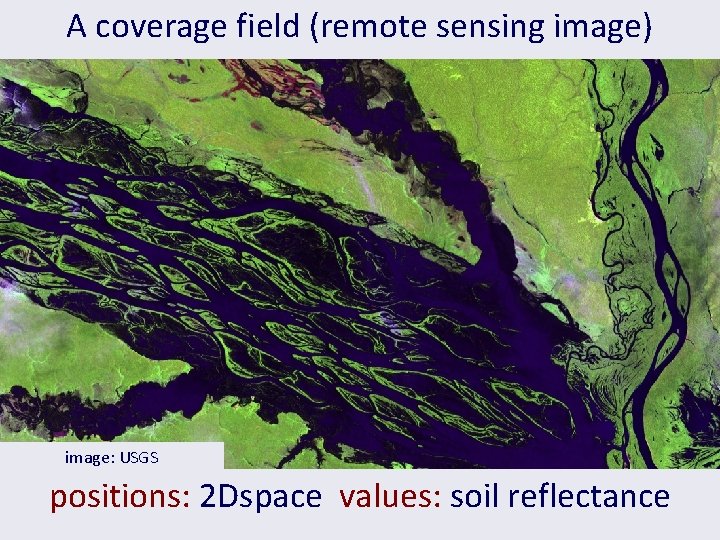 A coverage field (remote sensing image)

image: USGS

positions: 2Dspace values: soil reflectance